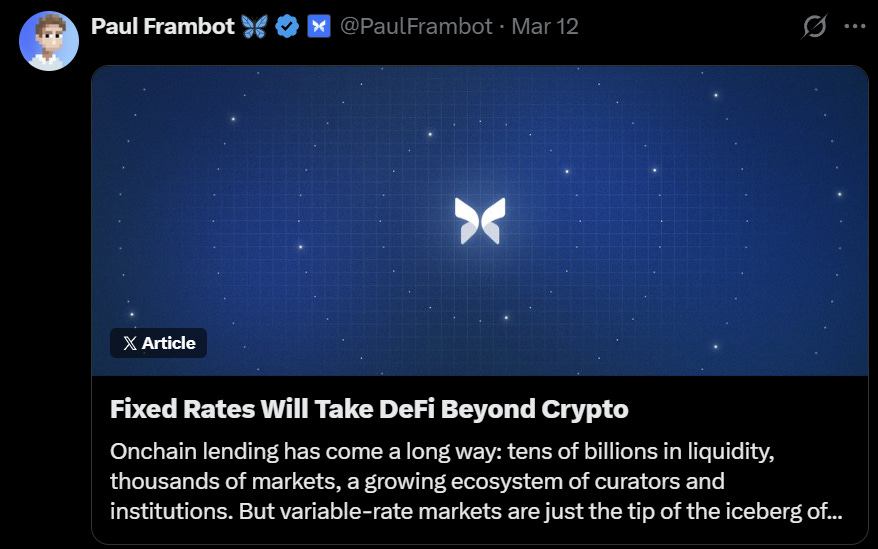 Paul Frambot 🦋 @PaulFrambot · Mar 12

X Article

Fixed Rates Will Take DeFi Beyond Crypto

Onchain lending has come a long way: tens of billions in liquidity, thousands of markets, a growing ecosystem of curators and institutions. But variable-rate markets are just the tip of the iceberg of...